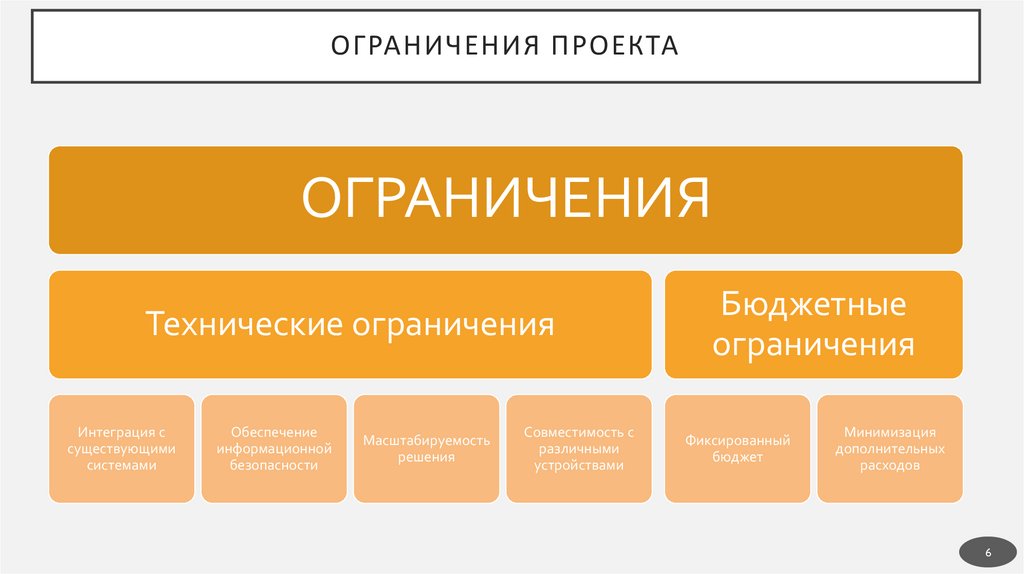 ОГРАНИЧЕНИЯ ПРОЕКТА

ОГРАНИЧЕНИЯ

Технические ограничения

Бюджетные ограничения

Интеграция с существующими системами

Обеспечение информационной безопасности

Масштабируемость решения

Совместимость с различными устройствами

Фиксированный бюджет

Минимизация дополнительных расходов

6